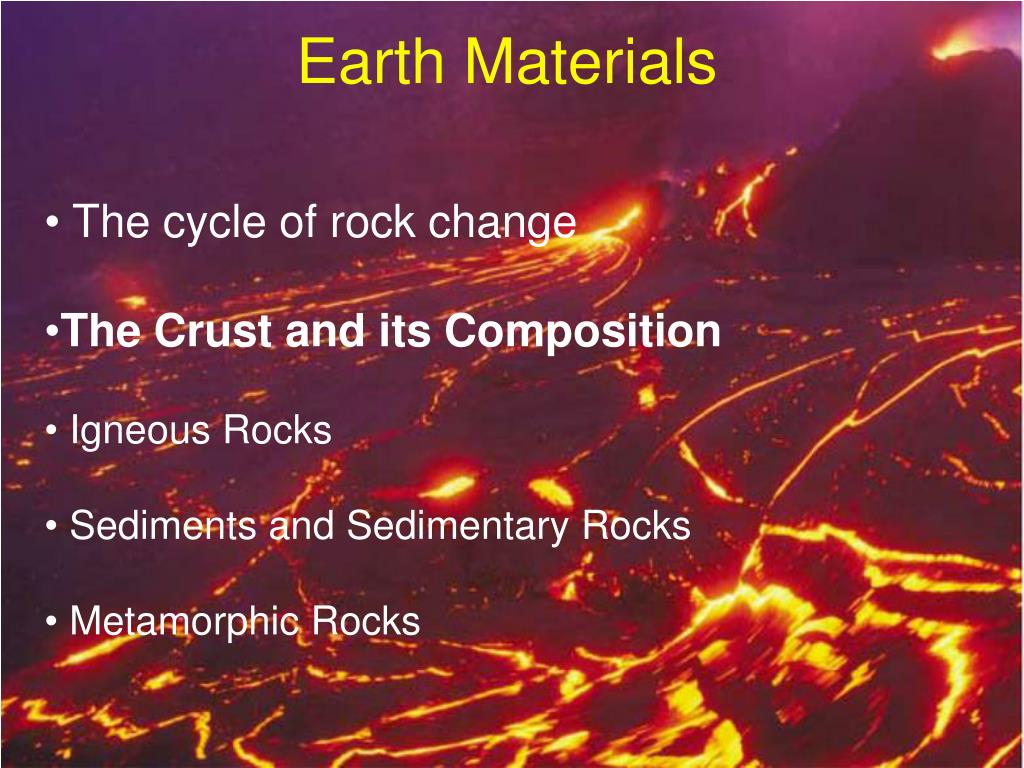 Earth Materials

• The cycle of rock change

•The Crust and its Composition

• Igneous Rocks

• Sediments and Sedimentary Rocks

• Metamorphic Rocks